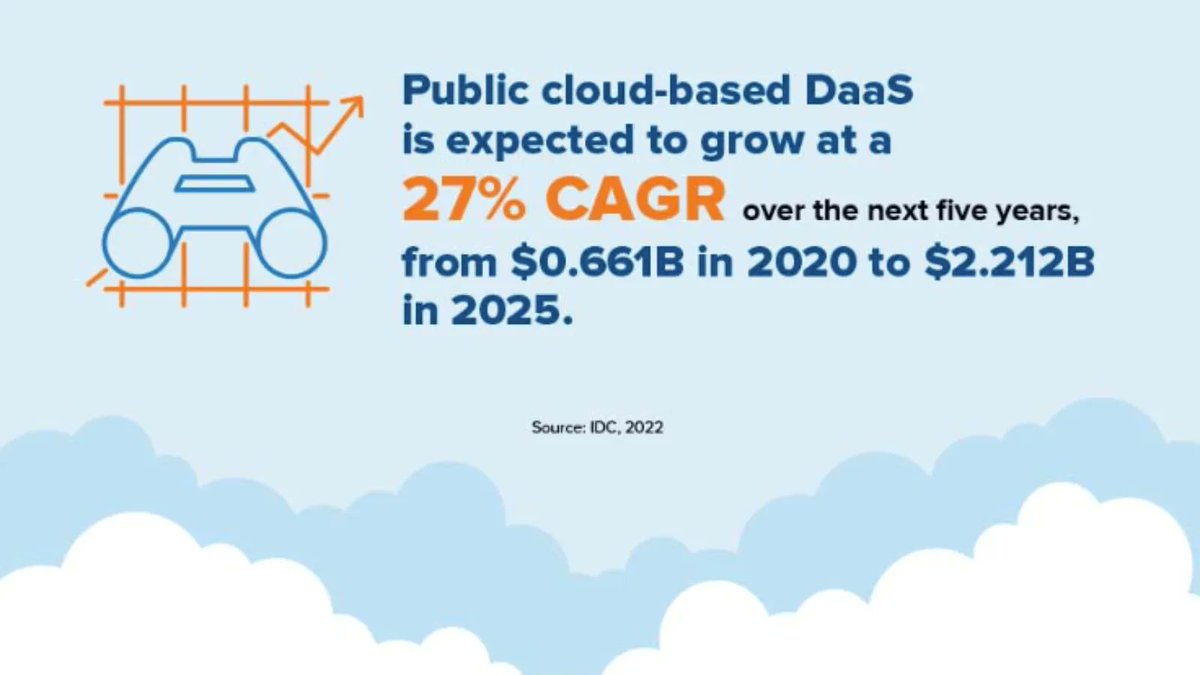 Public cloud-based DaaS is expected to grow at a 27% CAGR over the next five years, from \$0.661B in 2020 to \$2.212B in 2025.

Source: IDC, 2022